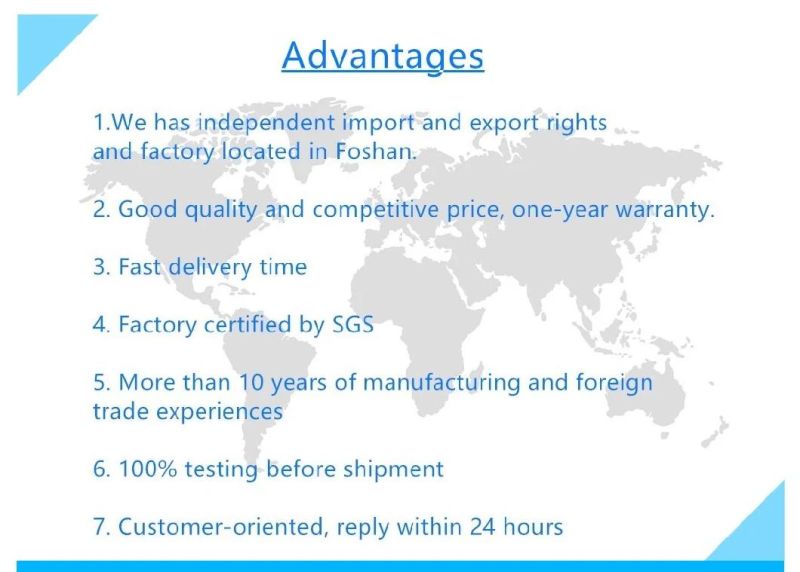 Advantages

1.We has independent import and export rights and factory located in Foshan.

2. Good quality and competitive price, one-year warranty.

3. Fast delivery time

4. Factory certified by SGS

5. More than 10 years of manufacturing and foreign trade experiences

6. 100% testing before shipment

7. Customer-oriented, reply within 24 hours